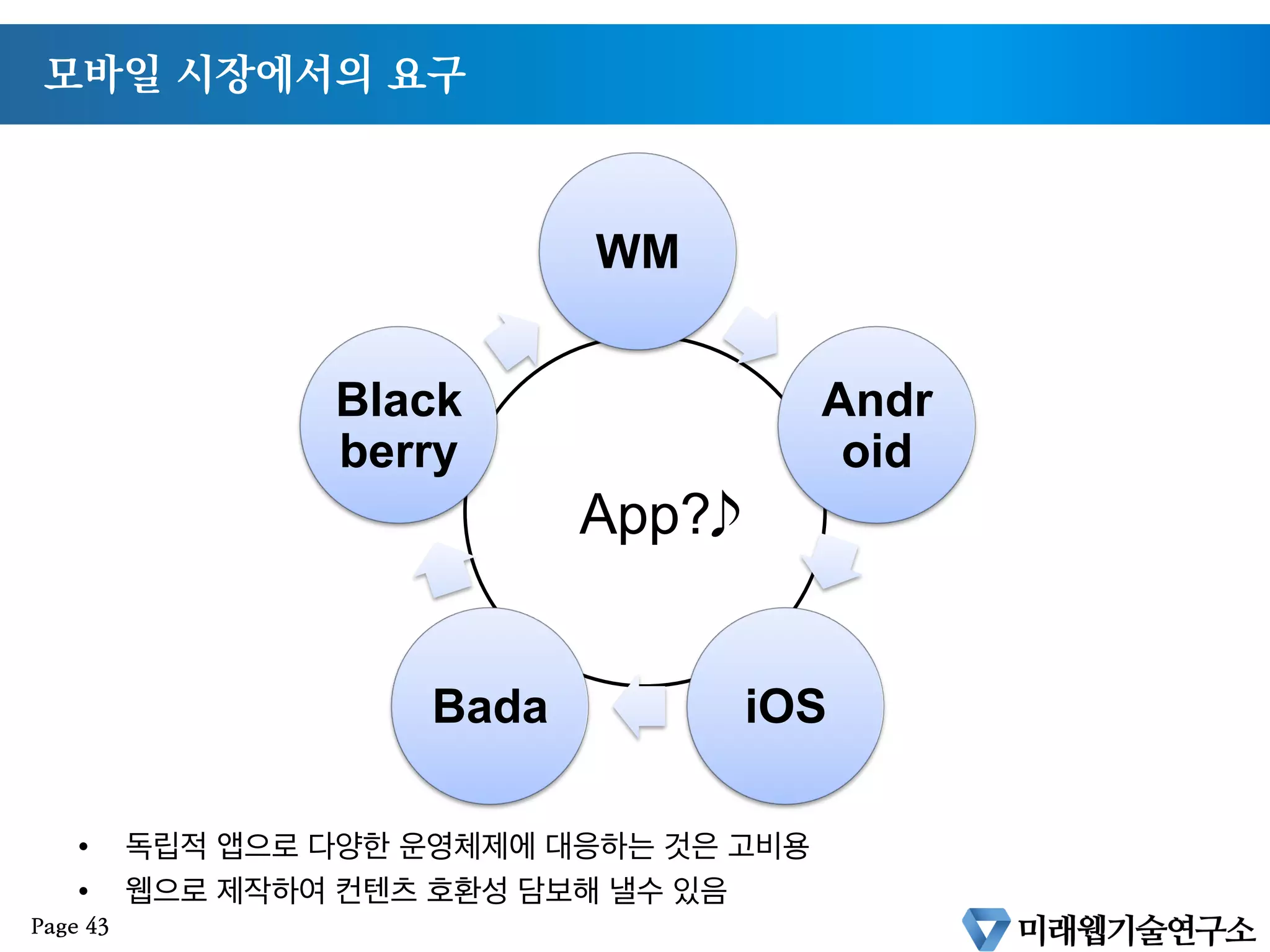 모바일 시장에서의 요구

WM

Andr oid

iOS

Bada

Black berry

App?♪

• 독립적 앱으로 다양한 운영체제에 대응하는 것은 고비용
• 웹으로 제작하여 컨텐츠 호환성 담보해 낼수 있음

Page 43

미래웹기술연구소